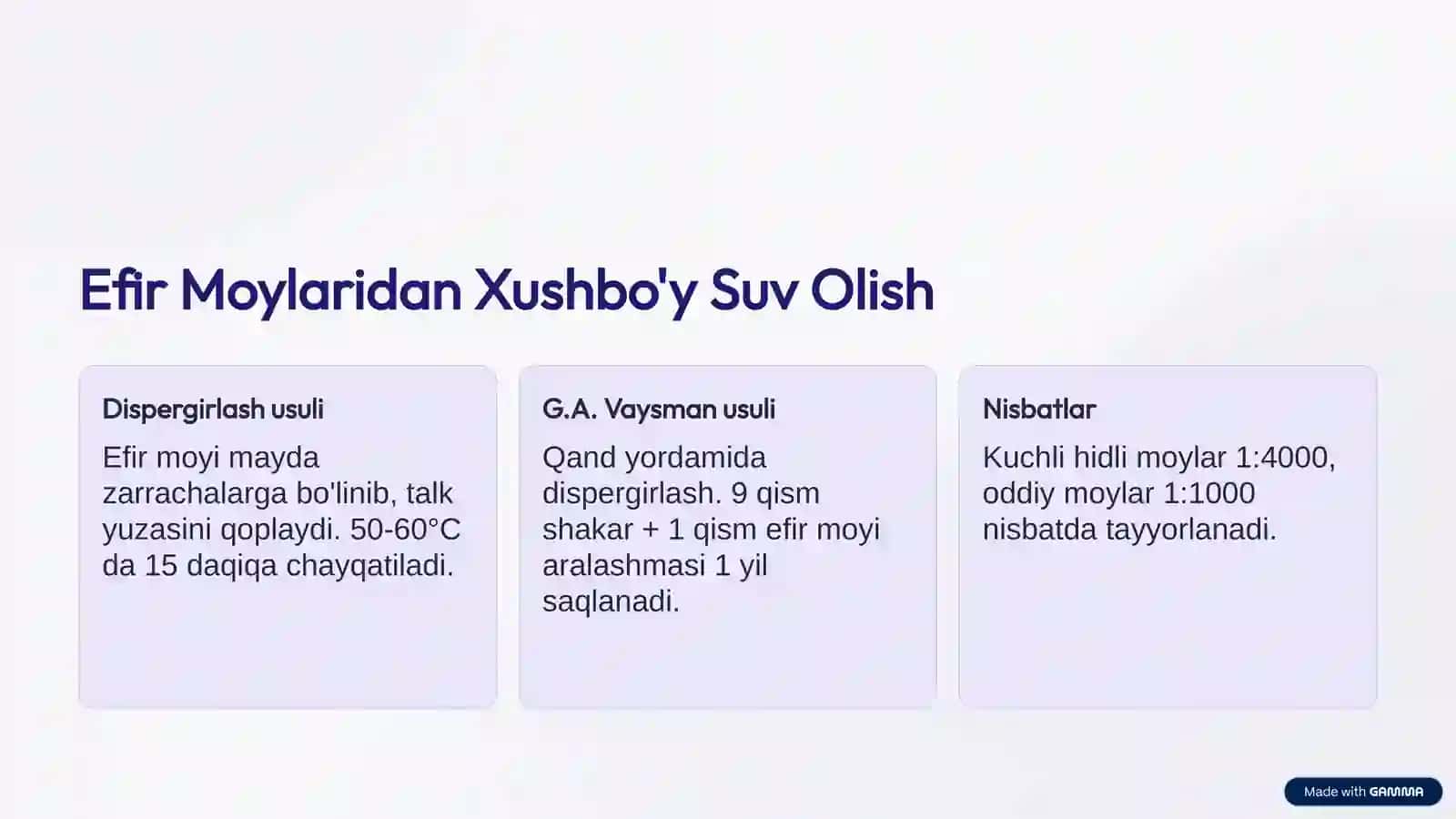 Efir Moylaridan Xushbo'y Suv Olish

Dispergirlash usuli

Efir moyi mayda zarrachalarga bo'linib, talk yuzasini qoplaydi. 50-60°C da 15 daqiqa chayqatiladi.

G.A. Vaysman usuli

Qand yordamida dispergirlash. 9 qism shakar + 1 qism efir moyi aralashmasi 1 yil saqlanadi.

Nisbatlar

Kuchli hidli moylar 1:4000, oddiy moylar 1:1000 nisbatda tayyorlanadi.

Made with GAMMA